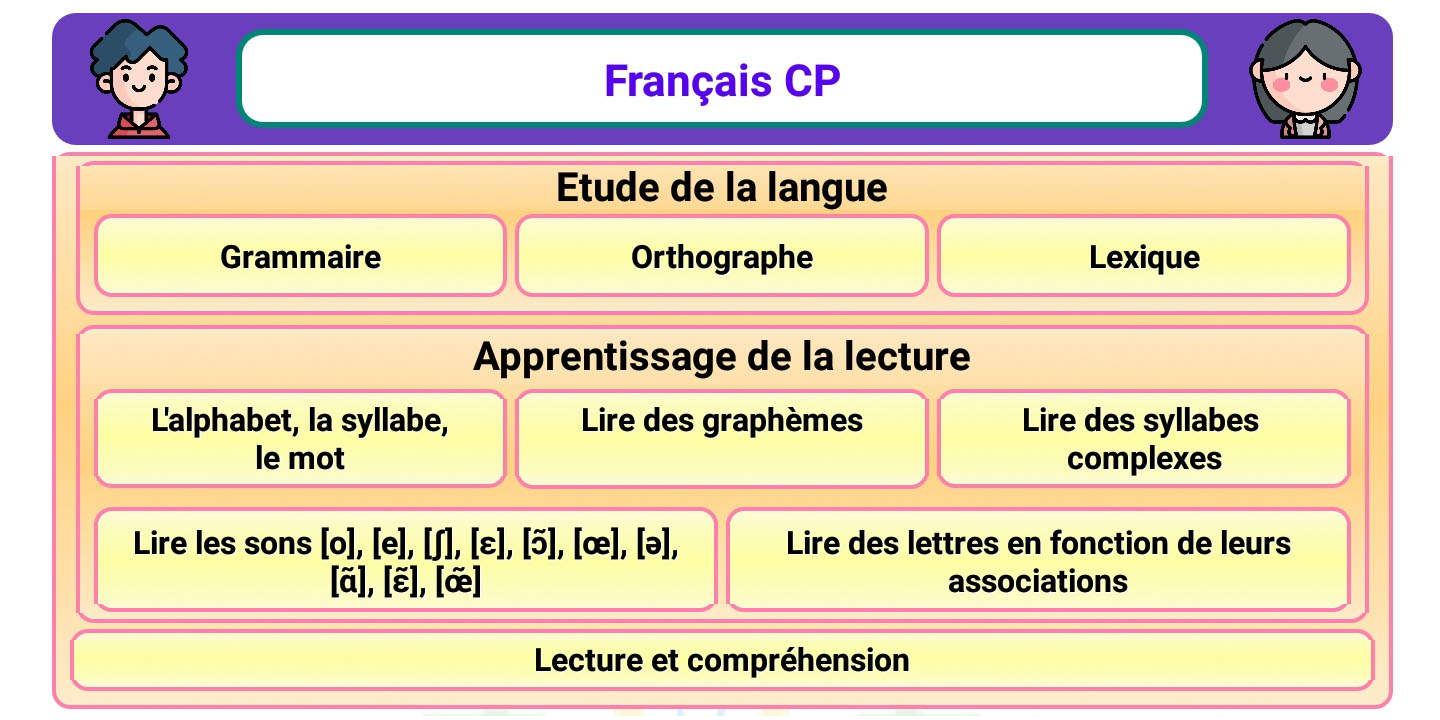 Français CP

Etude de la langue

Grammaire

Orthographe

Lexique

Apprentissage de la lecture

L'alphabet, la syllabe, le mot

Lire des graphèmes

Lire des syllabes complexes

Lire les sons [o], [e], [ʃ], [ɛ], [ɔ̃], [œ], [ə], [ɑ̃], [ɛ̃], [œ̃]

Lire des lettres en fonction de leurs associations

Lecture et compréhension